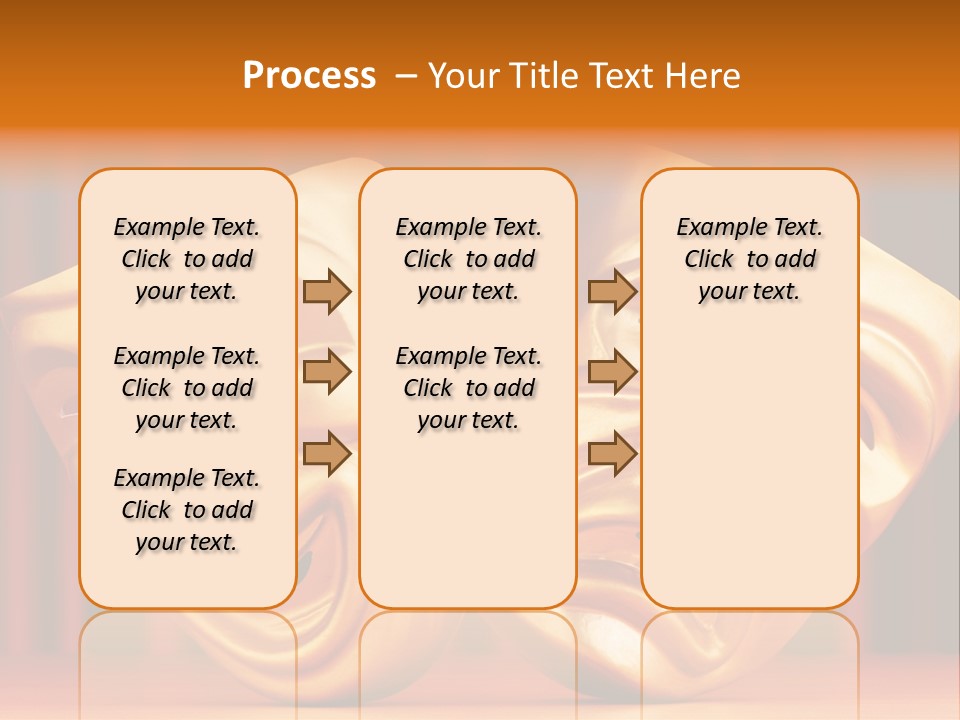 Process – Your Title Text Here

Example Text. Click to add your text.

Example Text. Click to add your text.

Example Text. Click to add your text.

Example Text. Click to add your text.

Example Text. Click to add your text.

Example Text. Click to add your text.